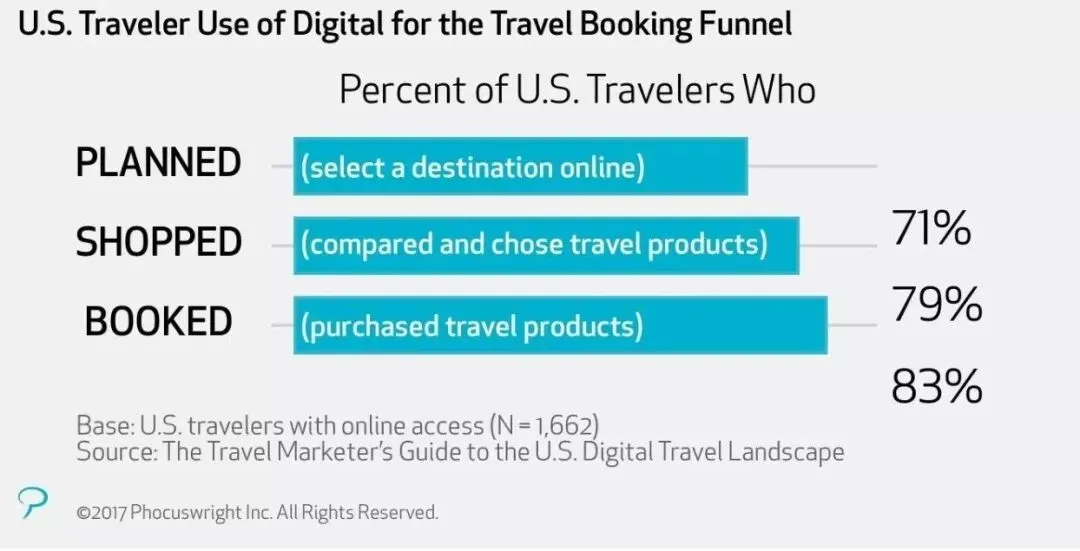 U.S. Traveler Use of Digital for the Travel Booking Funnel

Percent of U.S. Travelers Who

PLANNED (select a destination online)

SHOPPED (compared and chose travel products) 71%

BOOKED (purchased travel products) 79%

83%

Base: U.S. travelers with online access (N = 1,662)
Source: The Travel Marketer's Guide to the U.S. Digital Travel Landscape

©2017 Phocuswright Inc. All Rights Reserved.